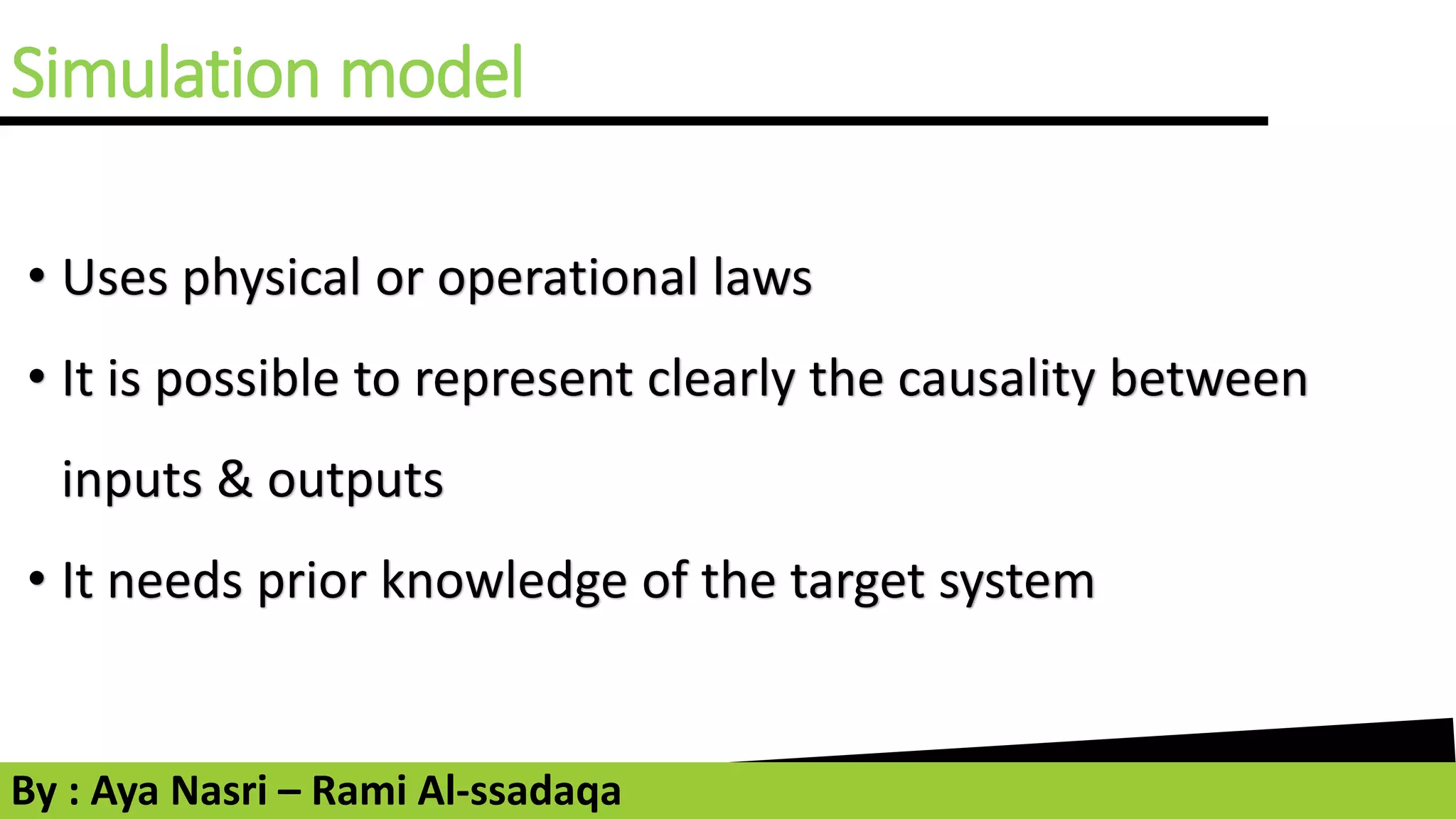 Simulation model

• Uses physical or operational laws

• It is possible to represent clearly the causality between inputs & outputs

• It needs prior knowledge of the target system

By : Aya Nasri – Rami Al-ssadaqa